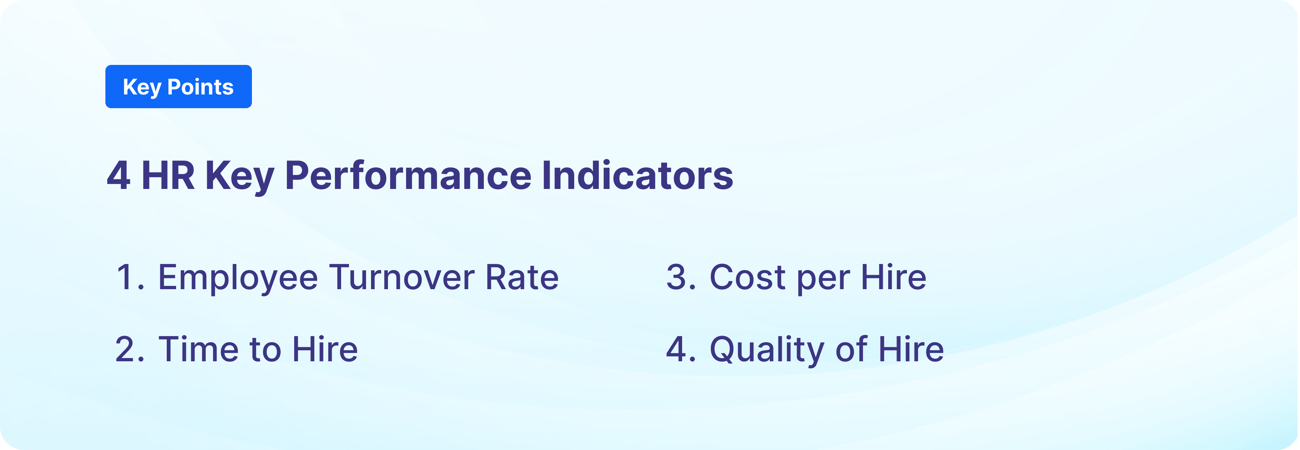 Key Points

4 HR Key Performance Indicators

1. Employee Turnover Rate

2. Time to Hire

3. Cost per Hire

4. Quality of Hire